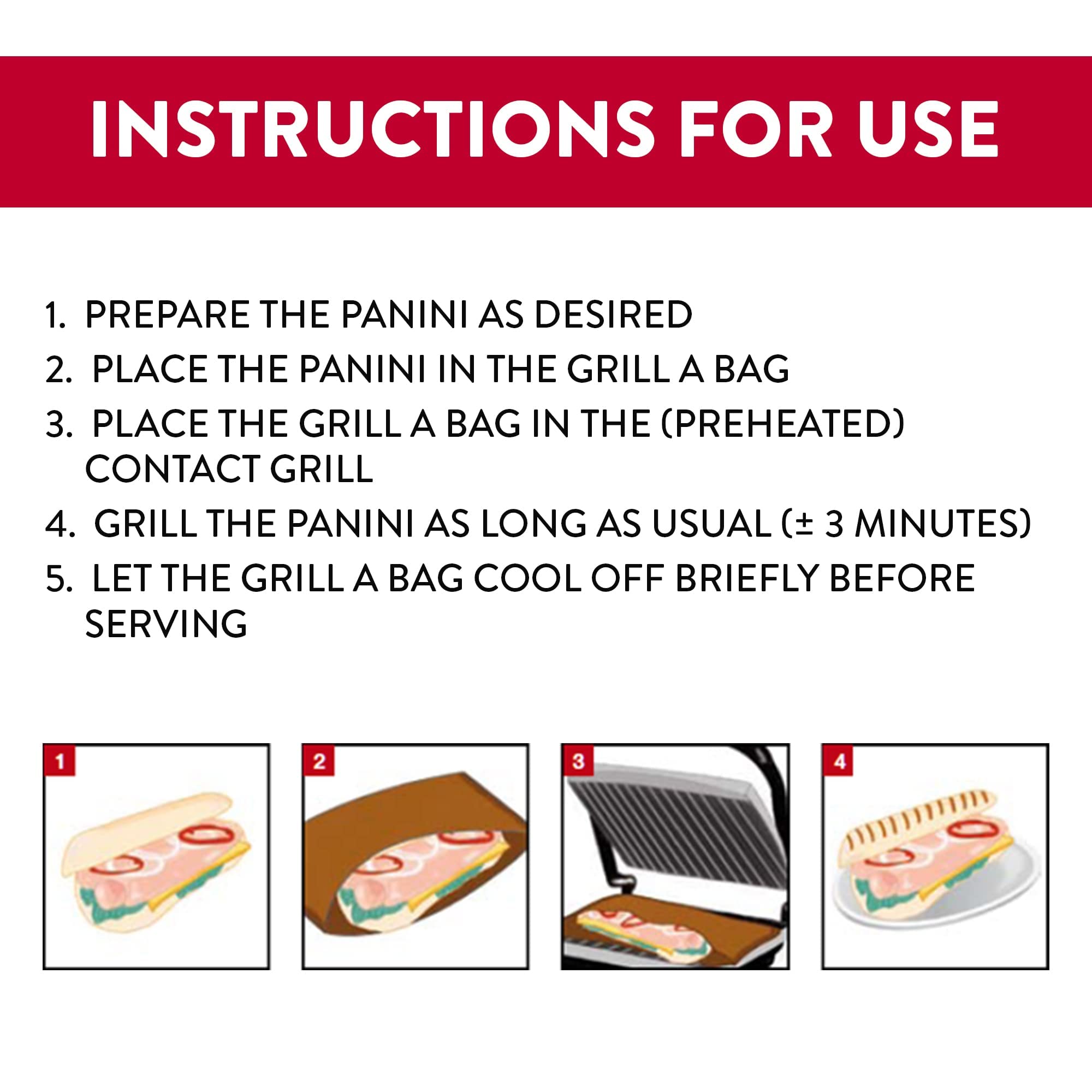 INSTRUCTIONS FOR USE

1. PREPARE THE PANINI AS DESIRED
2. PLACE THE PANINI IN THE GRILL A BAG
3. PLACE THE GRILL A BAG IN THE (PREHEATED) CONTACT GRILL
4. GRILL THE PANINI AS LONG AS USUAL (± 3 MINUTES)
5. LET THE GRILL A BAG COOL OFF BRIEFLY BEFORE SERVING

1

2

3

4